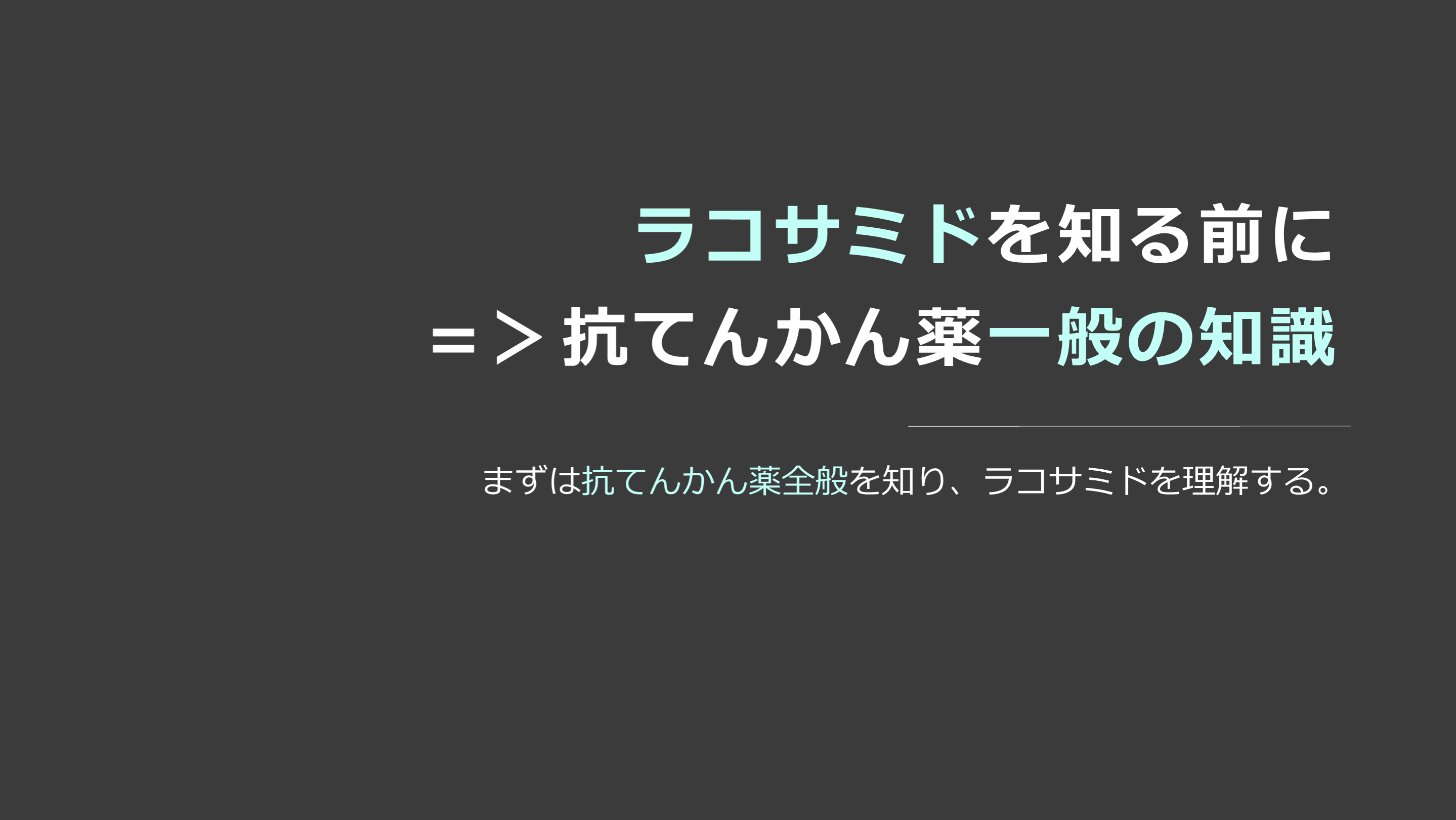 ラコサミドを知る前に
＝＞抗てんかん薬一般の知識

まずは抗てんかん薬全般を知り、ラコサミドを理解する。